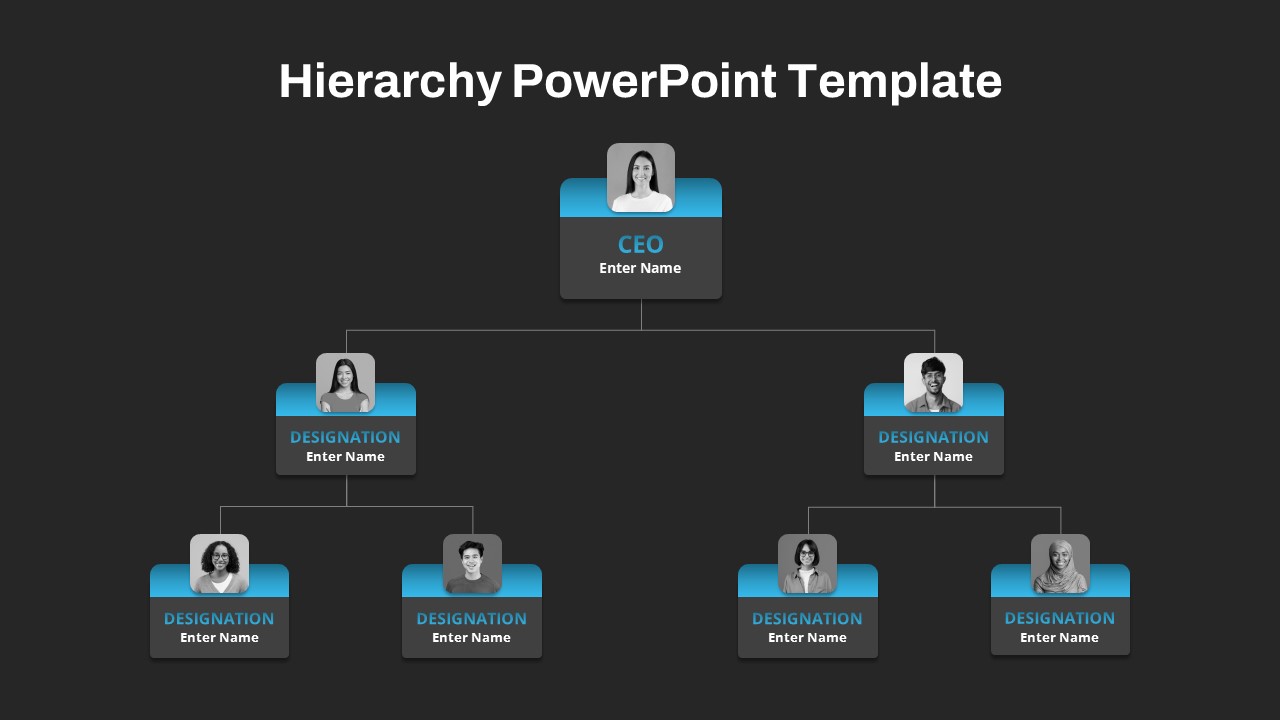 Hierarchy PowerPoint Template

CEO
Enter Name

DESIGNATION
Enter Name

DESIGNATION
Enter Name

DESIGNATION
Enter Name

DESIGNATION
Enter Name

DESIGNATION
Enter Name

DESIGNATION
Enter Name